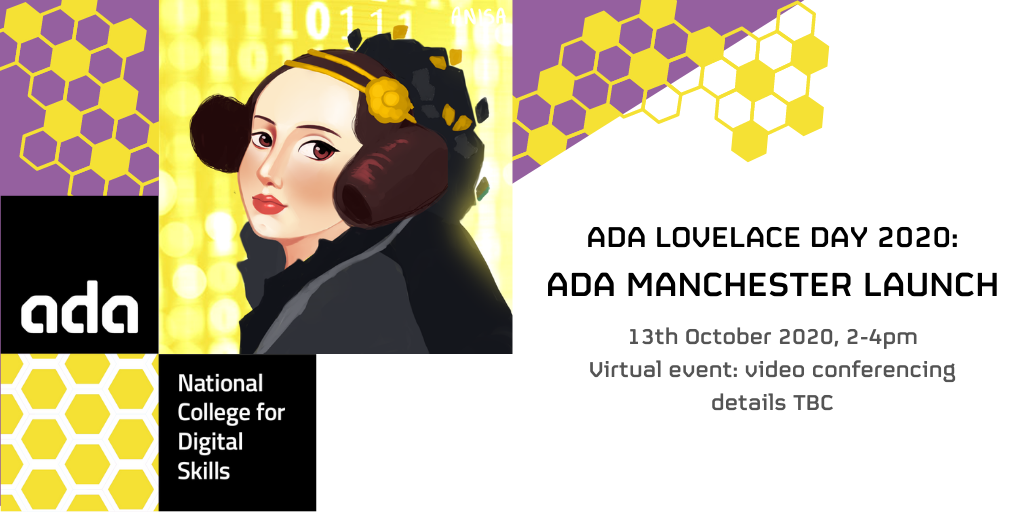 0111

ANISA

ada

National College for Digital Skills

ADA LOVELACE DAY 2020:
ADA MANCHESTER LAUNCH

13th October 2020, 2-4pm
Virtual event: video conferencing details TBC